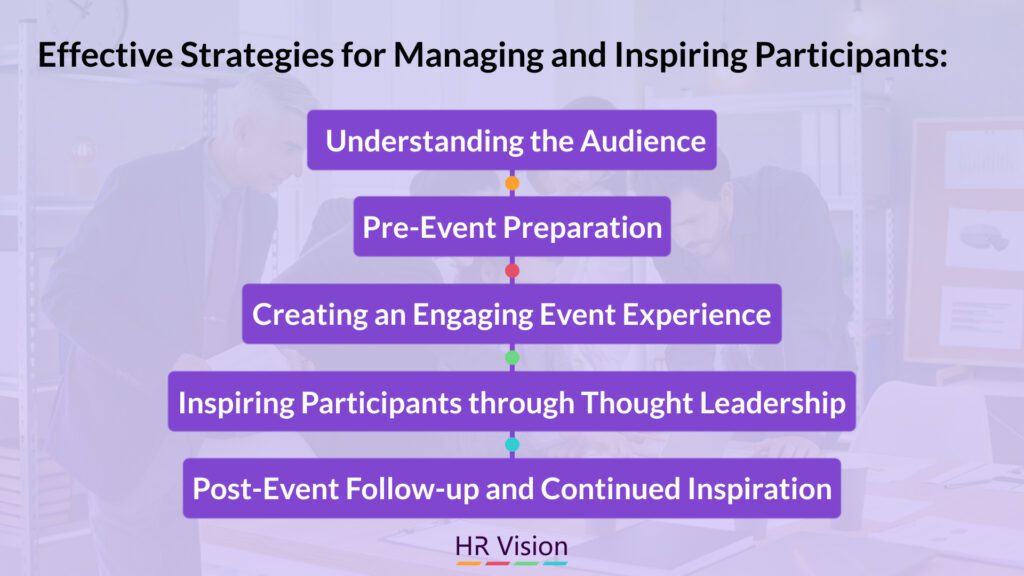 Effective Strategies for Managing and Inspiring Participants:

Understanding the Audience

Pre-Event Preparation

Creating an Engaging Event Experience

Inspiring Participants through Thought Leadership

Post-Event Follow-up and Continued Inspiration

HR Vision